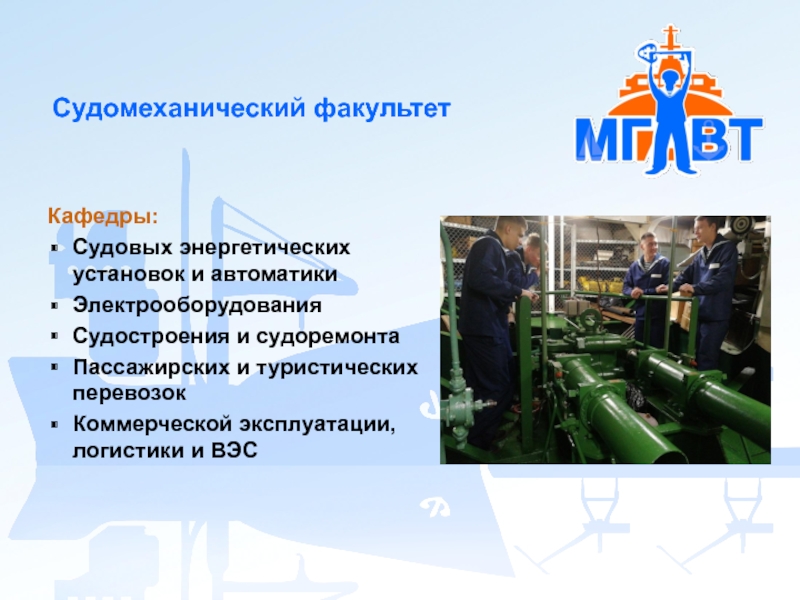 Судомеханический факультет

МГАВТ

Кафедры:

- Судовых энергетических установок и автоматики
- Электрооборудования
- Судостроения и судоремонта
- Пассажирских и туристических перевозок
- Коммерческой эксплуатации, логистики и ВЭС